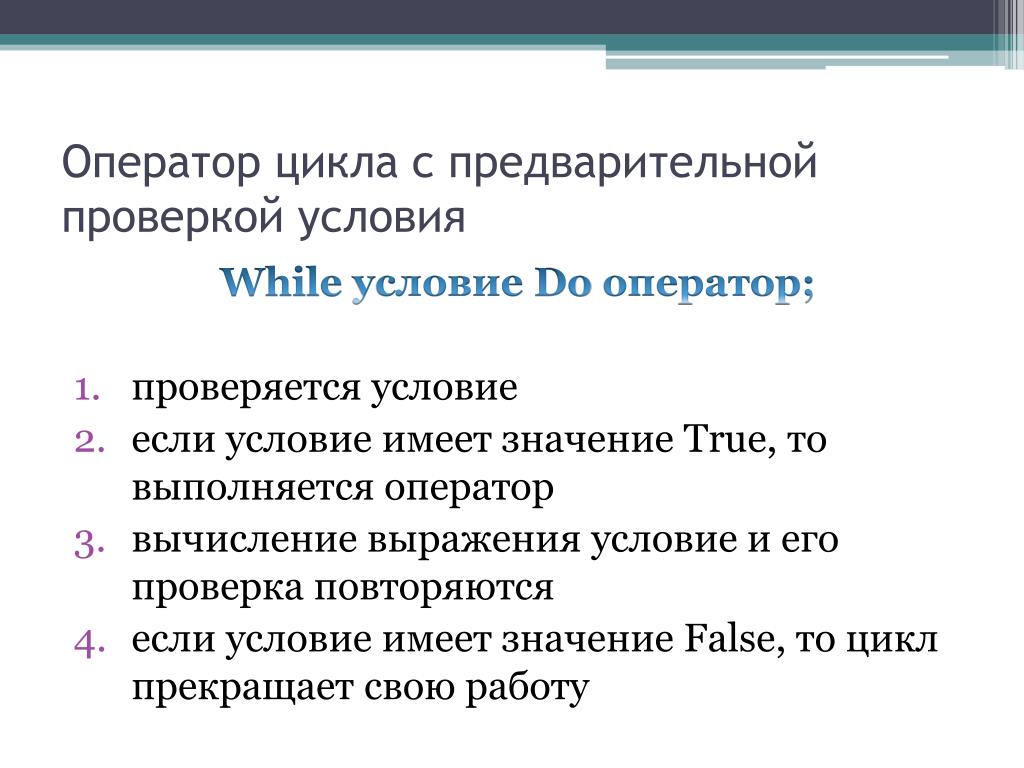 Оператор цикла с предварительной проверкой условия

While условие Do оператор;

1. проверяется условие
2. если условие имеет значение True, то выполняется оператор
3. вычисление выражения условие и его проверка повторяются
4. если условие имеет значение False, то цикл прекращает свою работу